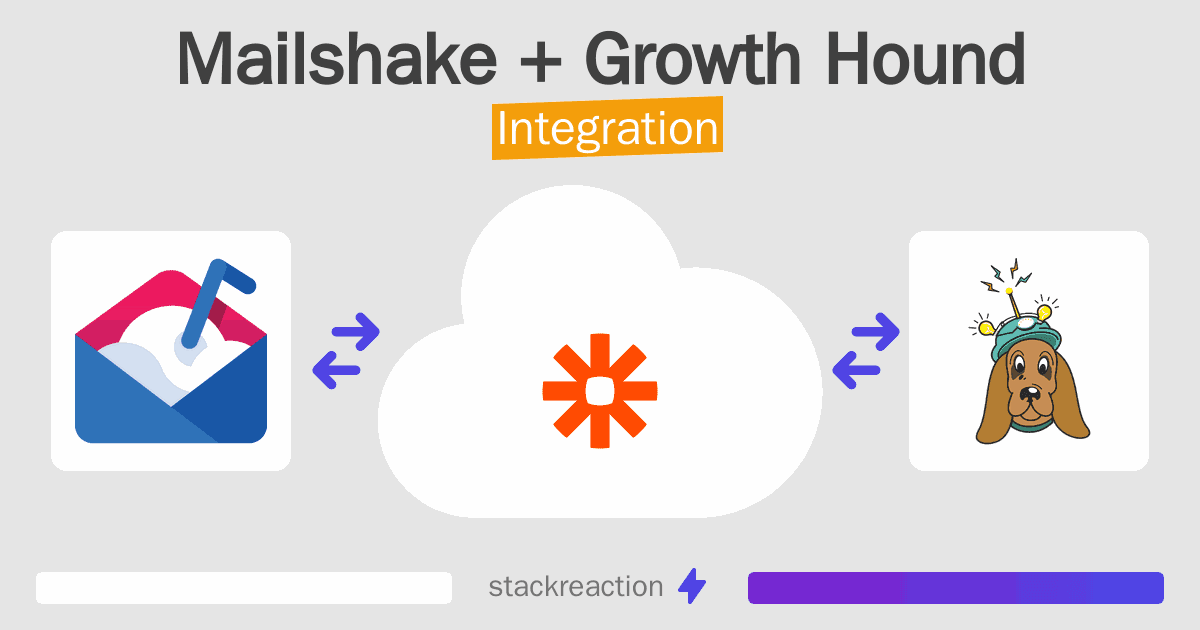 Mailshake + Growth Hound
Integration

stackreaction